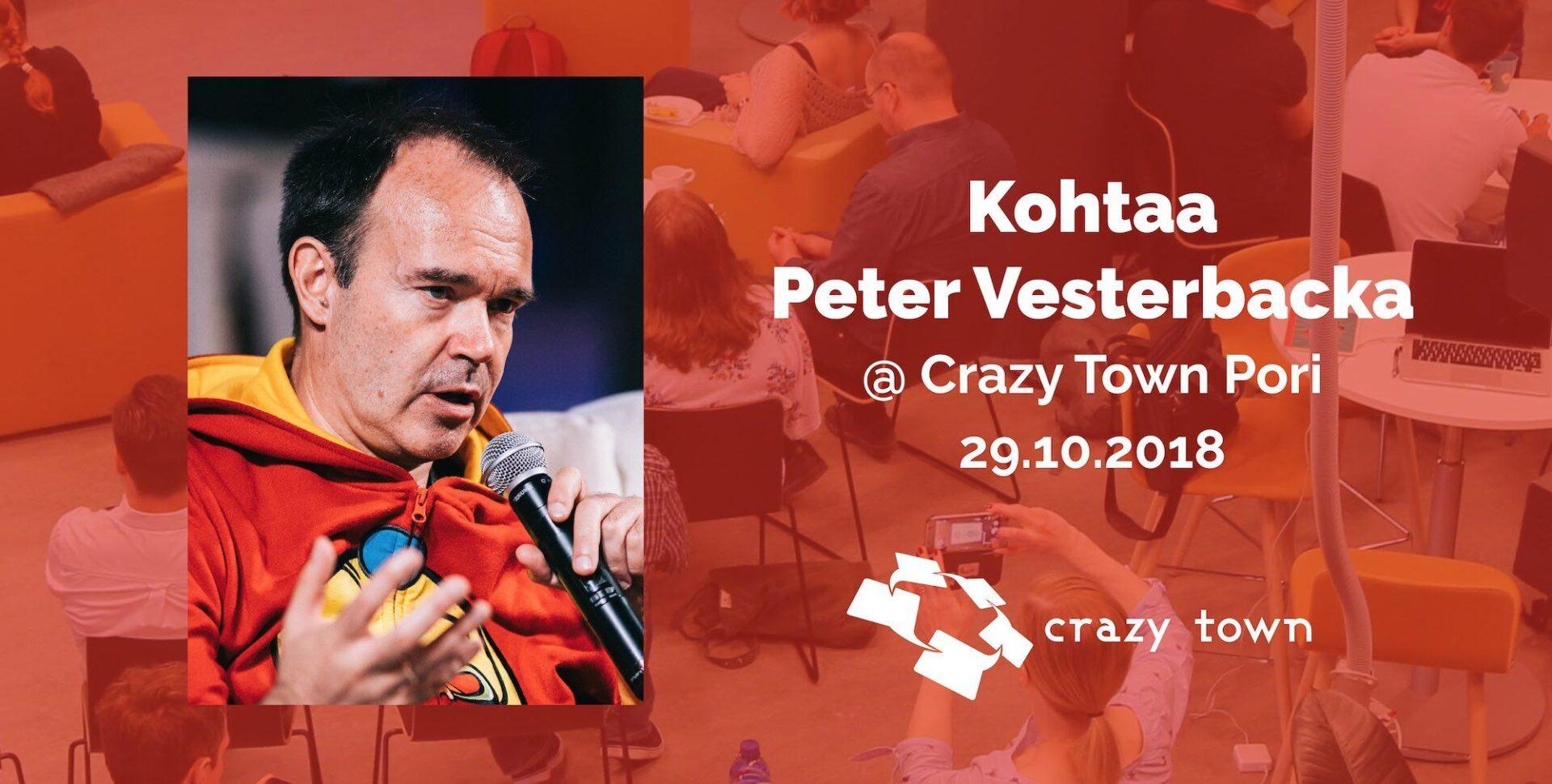 Kohtaa
Peter Vesterbacka
@ Crazy Town Pori
29.10.2018

crazy town